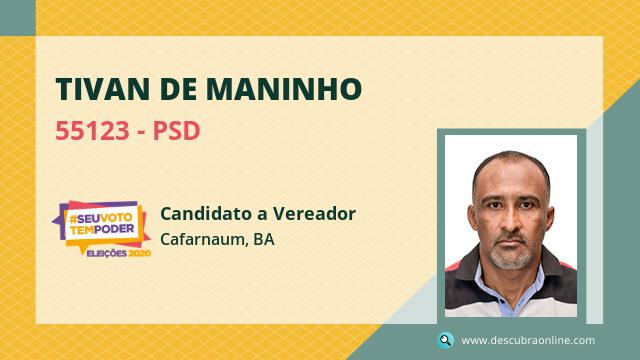 TIVAN DE MANINHO
55123 - PSD

#SEUVOTO TEMPODER
ELEIÇÕES 2020

Candidato a Vereador
Cafarnaum, BA

www.descubraonline.com